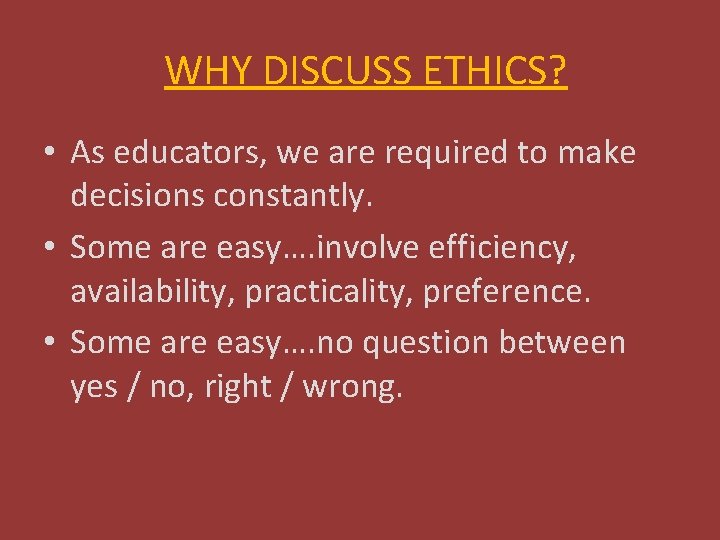 WHY DISCUSS ETHICS?

• As educators, we are required to make decisions constantly.
• Some are easy….involve efficiency, availability, practicality, preference.
• Some are easy….no question between yes / no, right / wrong.